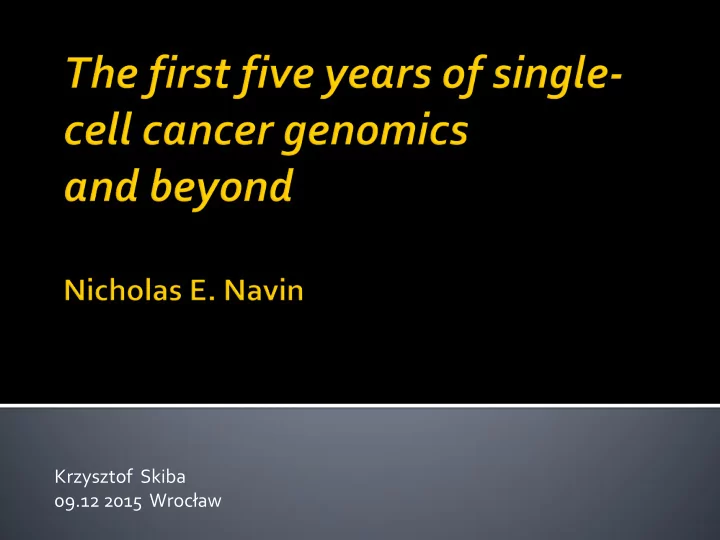 The first five years of single-cell cancer genomics and beyond

Nicholas E. Navin

Krzysztof Skiba
09.12 2015 Wrocław